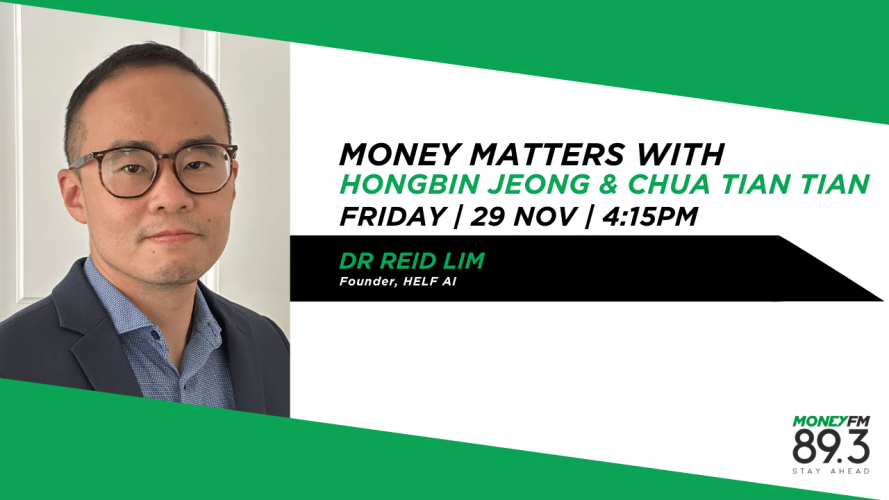 MONEY MATTERS WITH
HONGBIN JEONG & CHUA TIAN TIAN
FRIDAY | 29 NOV | 4:15PM

DR REID LIM
Founder, HELF AI

MONEYFM
89.3
STAY AHEAD